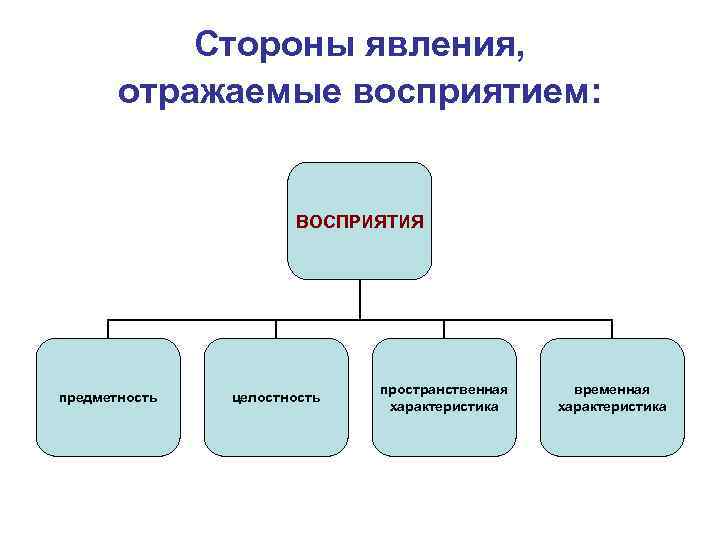 Стороны явления, отражаемые восприятием:

ВОСПРИЯТИЯ

предметность

целостность

пространственная характеристика

временная характеристика